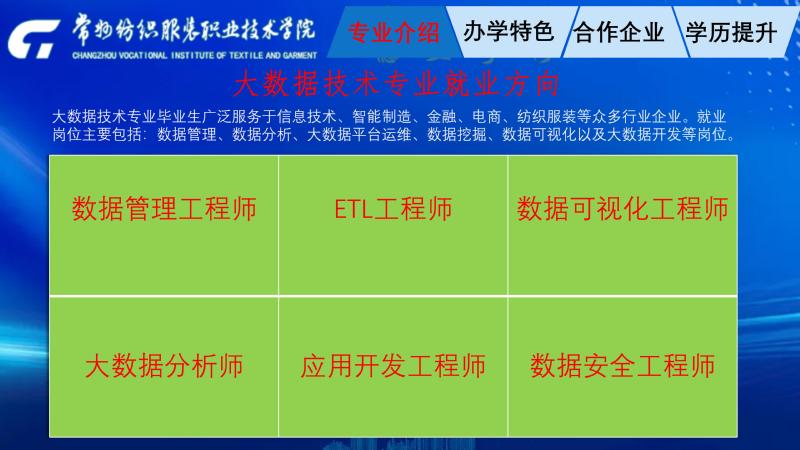 常州纺织服装职业技术学院
CHANGZHOU VOCATIONAL INSTITUTE OF TEXTILE AND GARMENT

专业介绍 办学特色 合作企业 学历提升

大数据技术专业就业方向

大数据技术专业毕业生广泛服务于信息技术、智能制造、金融、电商、纺织服装等众多行业企业。就业岗位主要包括：数据管理、数据分析、大数据平台运维、数据挖掘、数据可视化以及大数据开发等岗位。

| 数据管理工程师 | ETL工程师 | 数据可视化工程师 |
|---|---|---|
| 大数据分析师 | 应用开发工程师 | 数据安全工程师 |